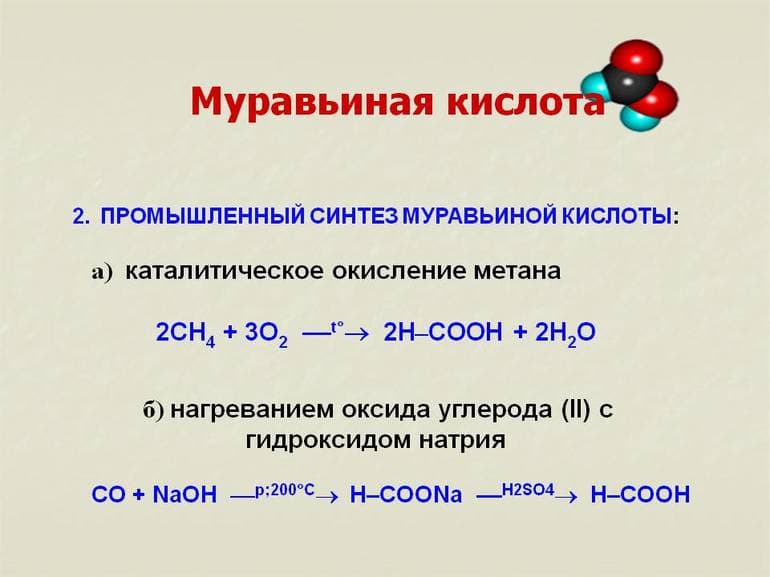 Муравьиная кислота

2. ПРОМЫШЛЕННЫЙ СИНТЕЗ МУРАВЬИНОЙ КИСЛОТЫ:

а) каталитическое окисление метана

$2CH_4 + 3O_2 \xrightarrow{t°} 2H–COOH + 2H_2O$

б) нагреванием оксида углерода (II) с гидроксидом натрия

$CO + NaOH \xrightarrow{p;200°C} H–COONa \xrightarrow{H2SO4} H–COOH$